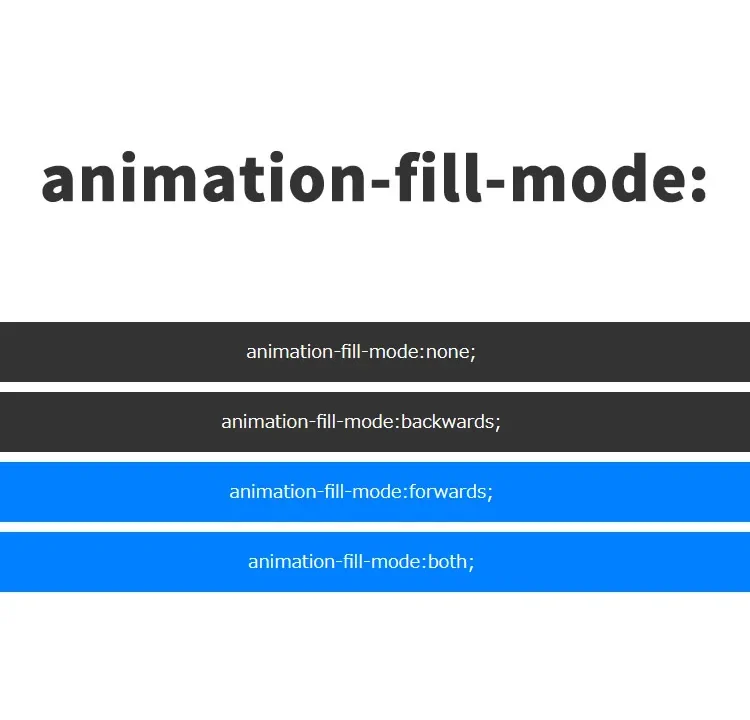 animation-fill-mode:

animation-fill-mode:none;

animation-fill-mode:backwards;

animation-fill-mode:forwards;

animation-fill-mode:both;